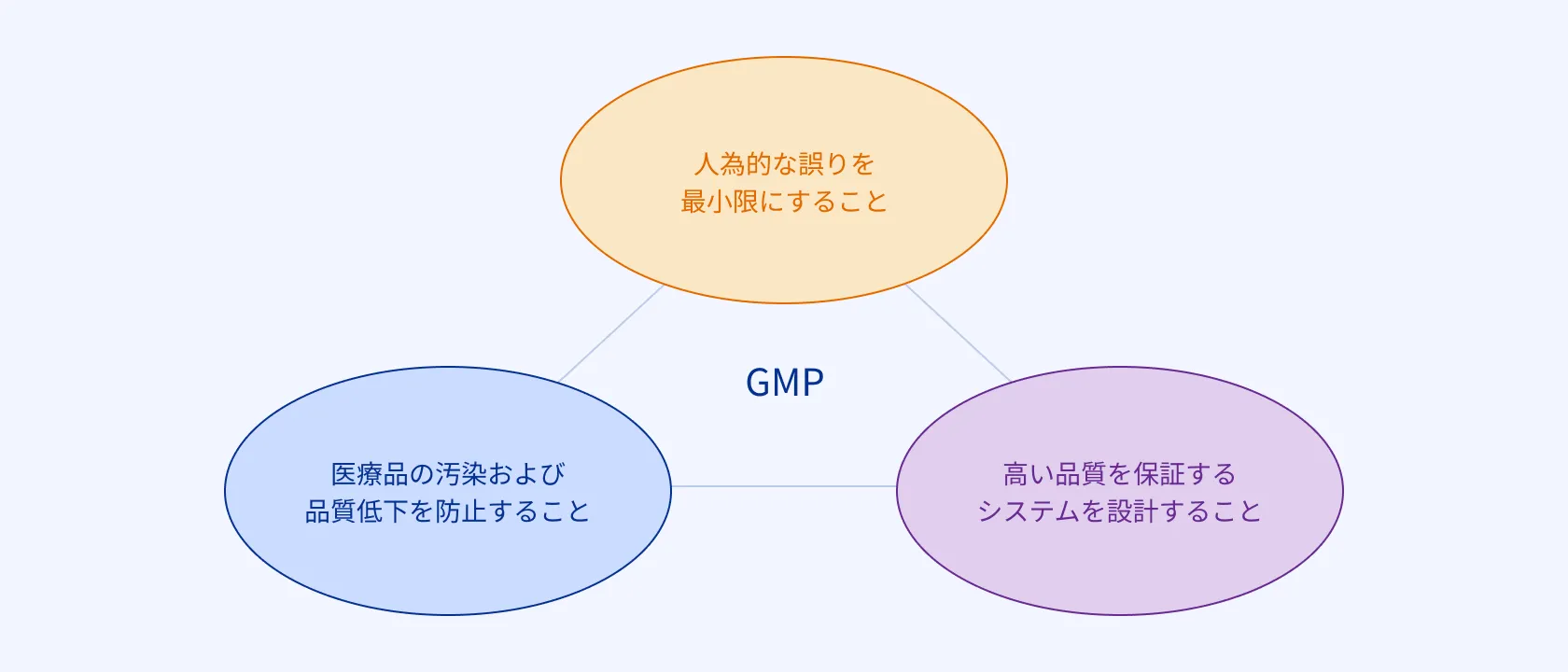 人為的な誤りを
最小限にすること

GMP

医療品の汚染および
品質低下を防止すること

高い品質を保証する
システムを設計すること